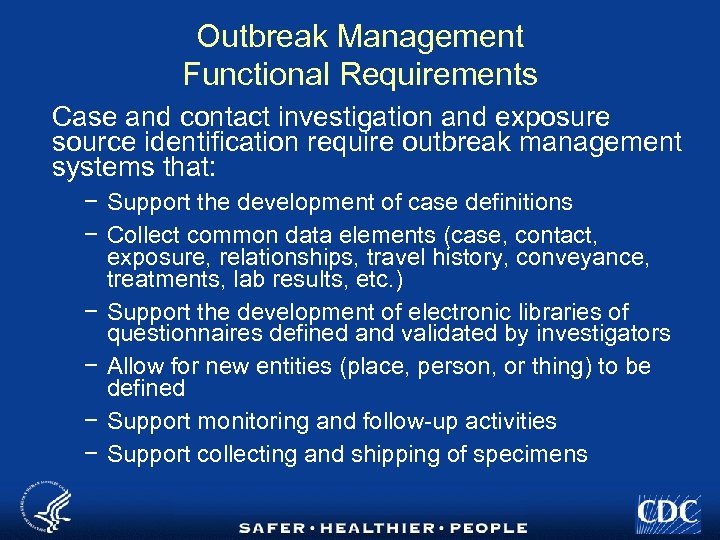 Outbreak Management
Functional Requirements

Case and contact investigation and exposure source identification require outbreak management systems that:

– Support the development of case definitions

– Collect common data elements (case, contact, exposure, relationships, travel history, conveyance, treatments, lab results, etc.)

– Support the development of electronic libraries of questionnaires defined and validated by investigators

– Allow for new entities (place, person, or thing) to be defined

– Support monitoring and follow-up activities

– Support collecting and shipping of specimens

SAFER • HEALTHIER • PEOPLE

CDC